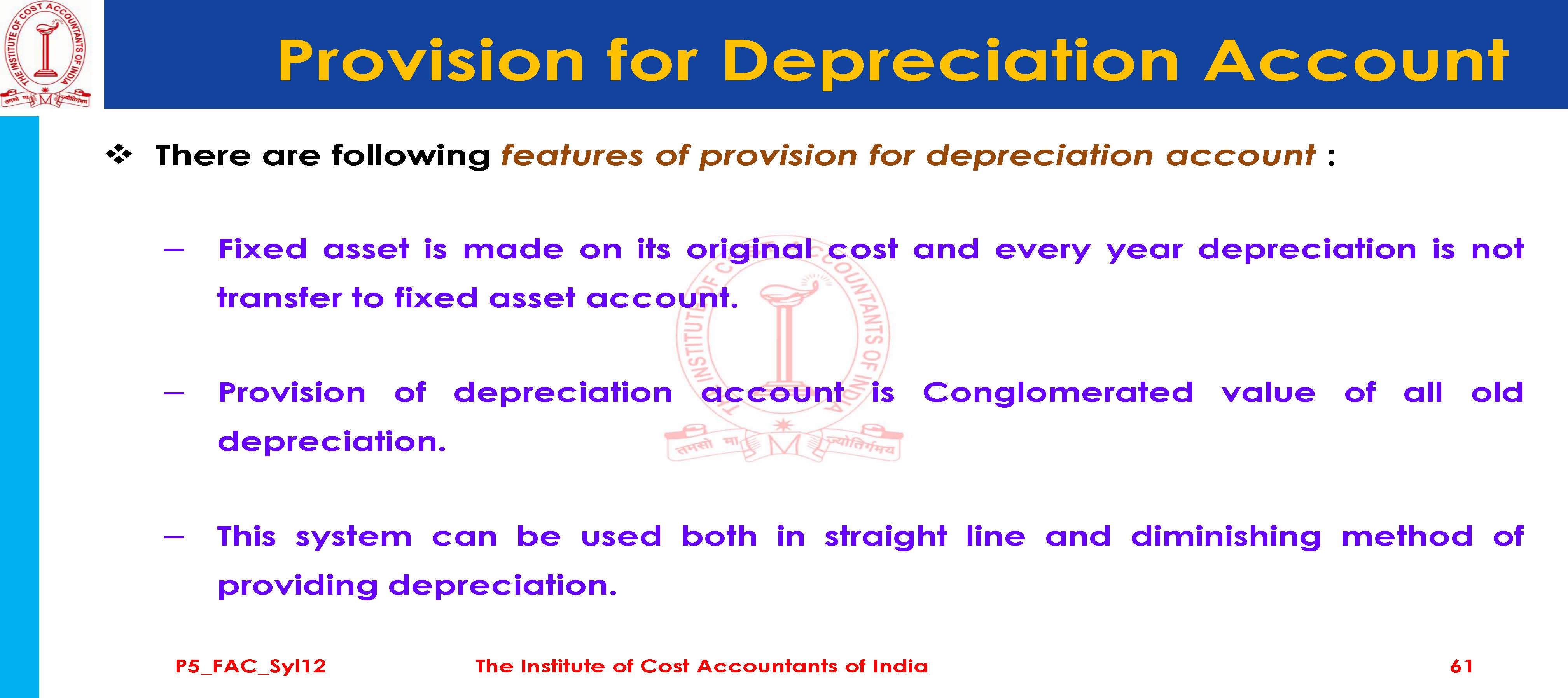 THE INSTITUTE OF COST ACCOUNTANTS OF INDIA
तमसो मा ज्योतिर्गमय

Provision for Depreciation Account

❖ There are following features of provision for depreciation account :

– Fixed asset is made on its original cost and every year depreciation is not transfer to fixed asset account.

– Provision of depreciation account is Conglomerated value of all old depreciation.

– This system can be used both in straight line and diminishing method of providing depreciation.

P5_FAC_Syl12 The Institute of Cost Accountants of India 61